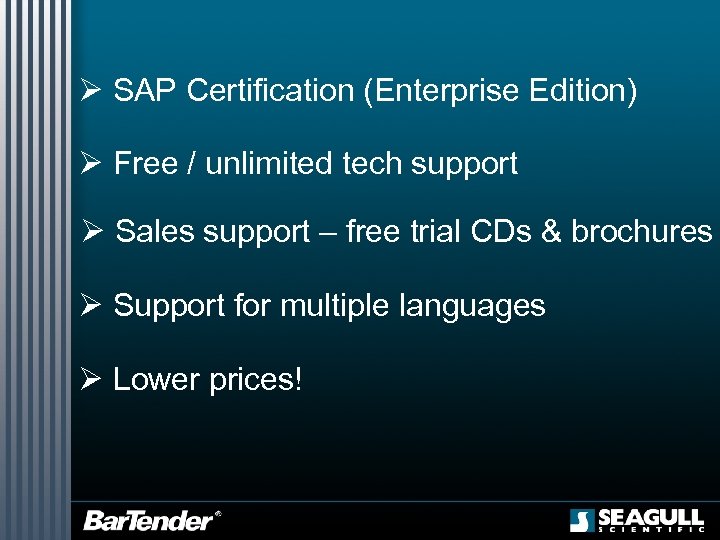 ➢ SAP Certification (Enterprise Edition)

➢ Free / unlimited tech support

➢ Sales support – free trial CDs & brochures

➢ Support for multiple languages

➢ Lower prices!

BarTender®

SEAGULL SCIENTIFIC